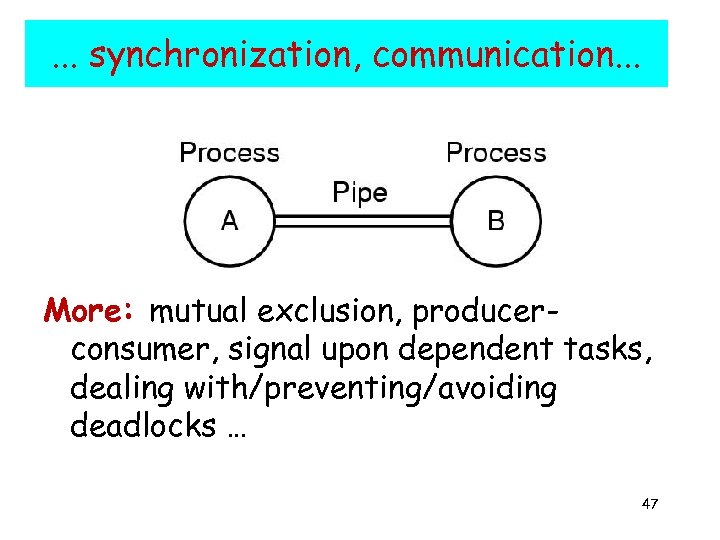 ... synchronization, communication...

Process
A
Pipe
Process
B

More: mutual exclusion, producer-consumer, signal upon dependent tasks, dealing with/preventing/avoiding deadlocks ...

47